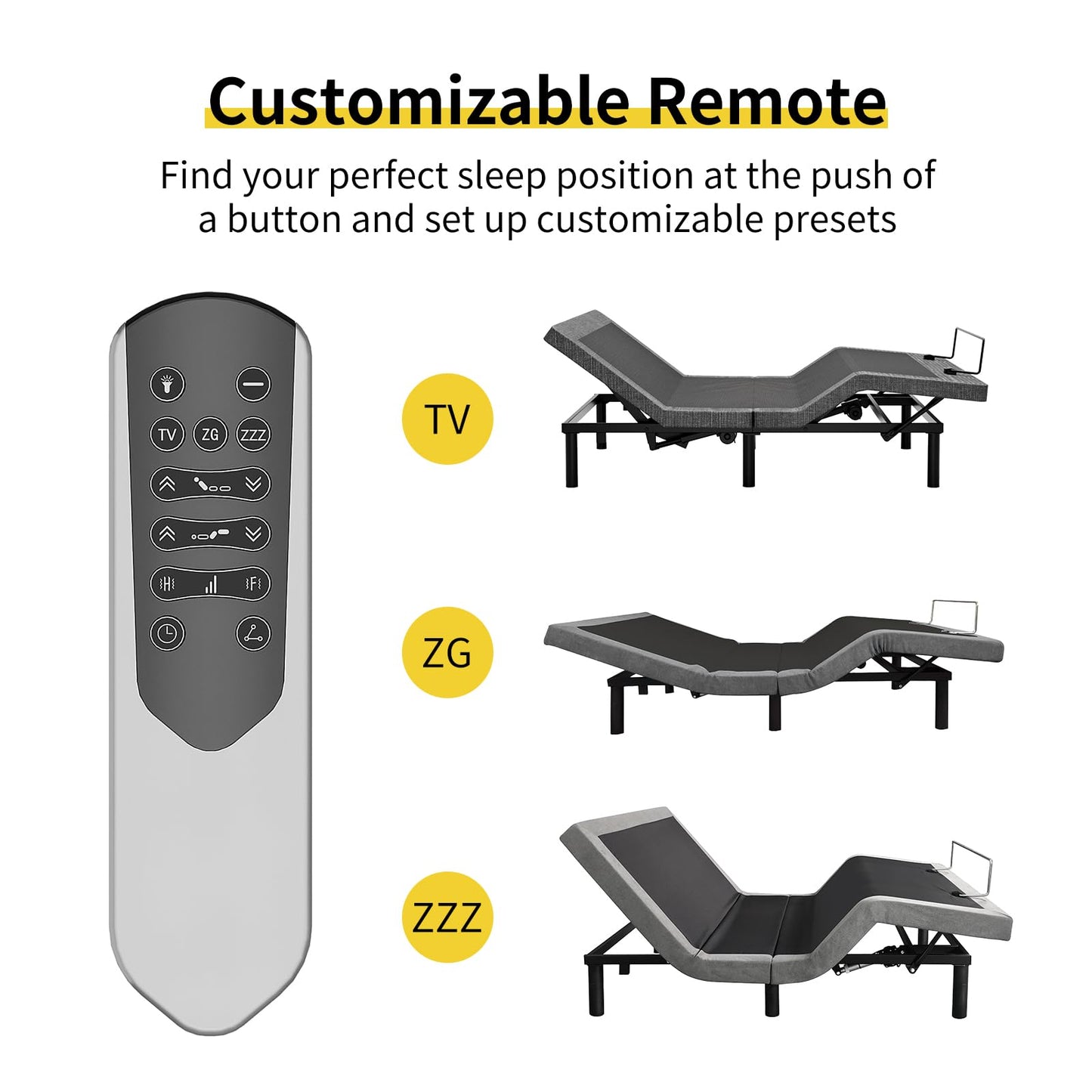 Customizable Remote

Find your perfect sleep position at the push of a button and set up customizable presets

TV ZG ZZZ

H F

TV

ZG

ZZZ